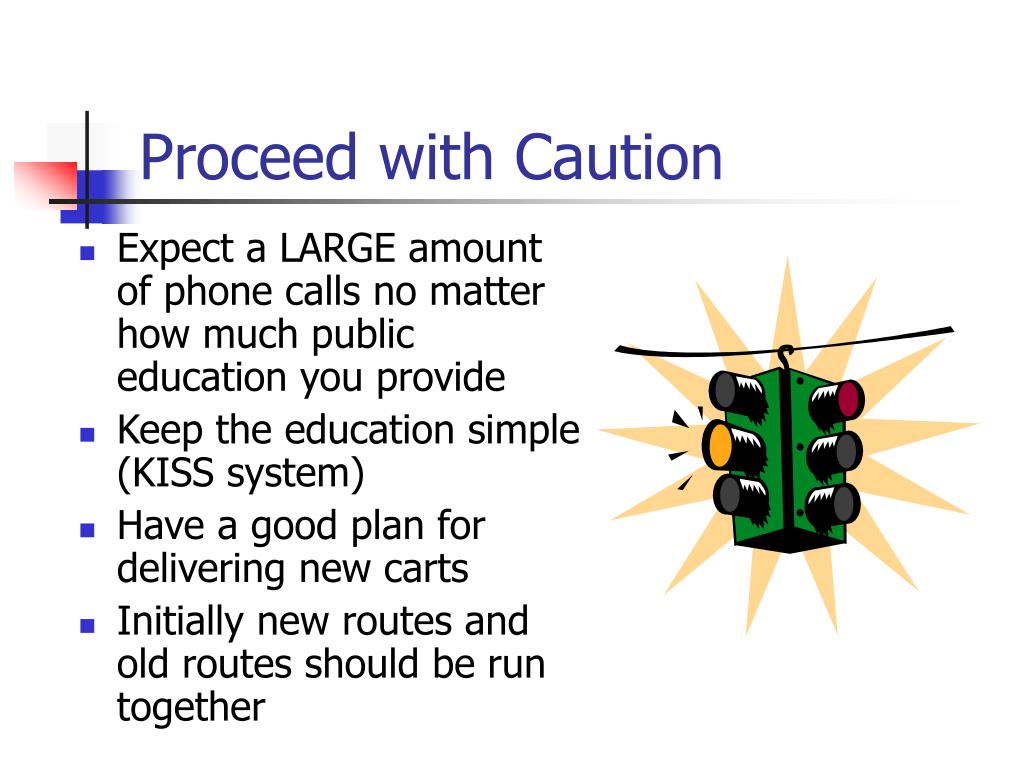 Proceed with Caution

- Expect a LARGE amount of phone calls no matter how much public education you provide
- Keep the education simple (KISS system)
- Have a good plan for delivering new carts
- Initially new routes and old routes should be run together